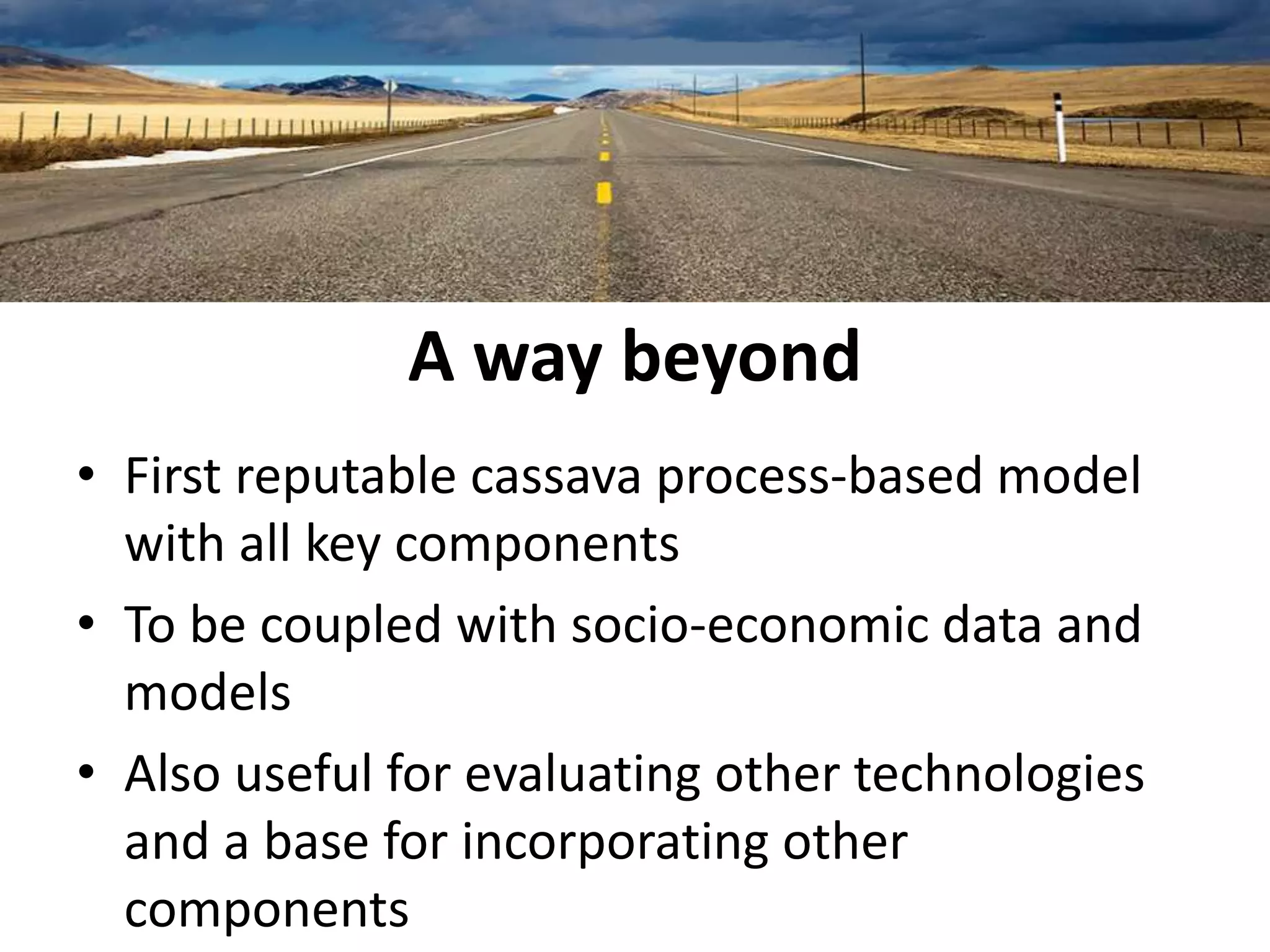 A way beyond

• First reputable cassava process-based model with all key components
• To be coupled with socio-economic data and models
• Also useful for evaluating other technologies and a base for incorporating other components